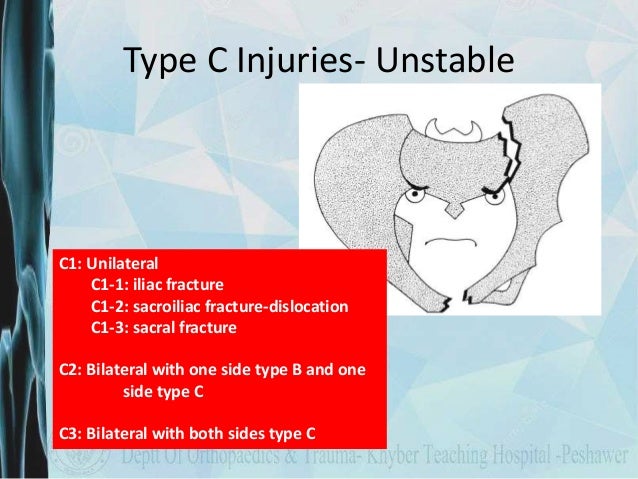 Type C Injuries- Unstable

C1: Unilateral
C1-1: iliac fracture
C1-2: sacroiliac fracture-dislocation
C1-3: sacral fracture

C2: Bilateral with one side type B and one side type C

C3: Bilateral with both sides type C

Deptt Of Orthopaedics & Trauma- Khyber Teaching Hospital -Peshawer